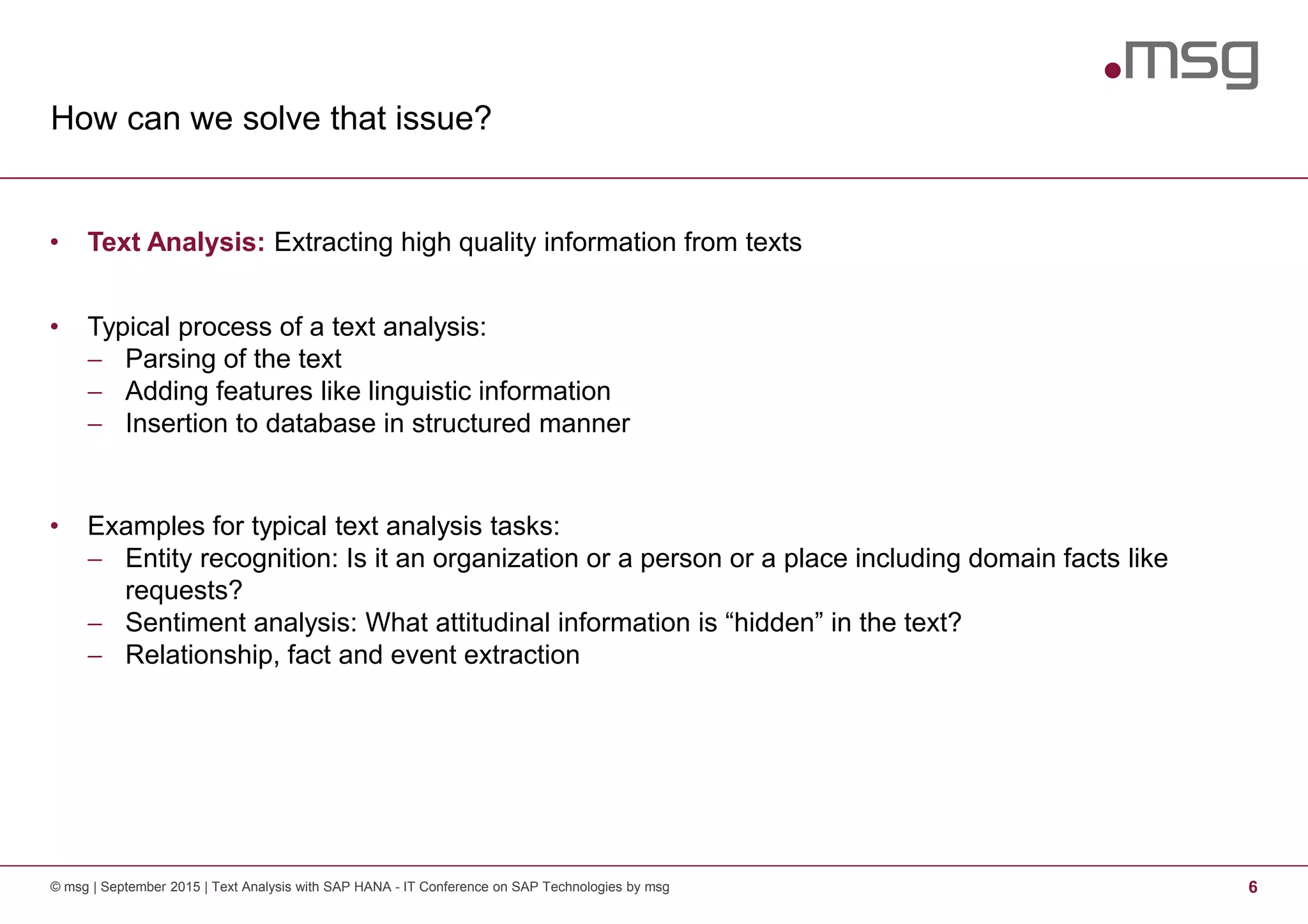 .msg

How can we solve that issue?

• Text Analysis: Extracting high quality information from texts

• Typical process of a text analysis:
– Parsing of the text
– Adding features like linguistic information
– Insertion to database in structured manner

• Examples for typical text analysis tasks:
– Entity recognition: Is it an organization or a person or a place including domain facts like requests?
– Sentiment analysis: What attitudinal information is “hidden” in the text?
– Relationship, fact and event extraction

© msg | September 2015 | Text Analysis with SAP HANA - IT Conference on SAP Technologies by msg

6